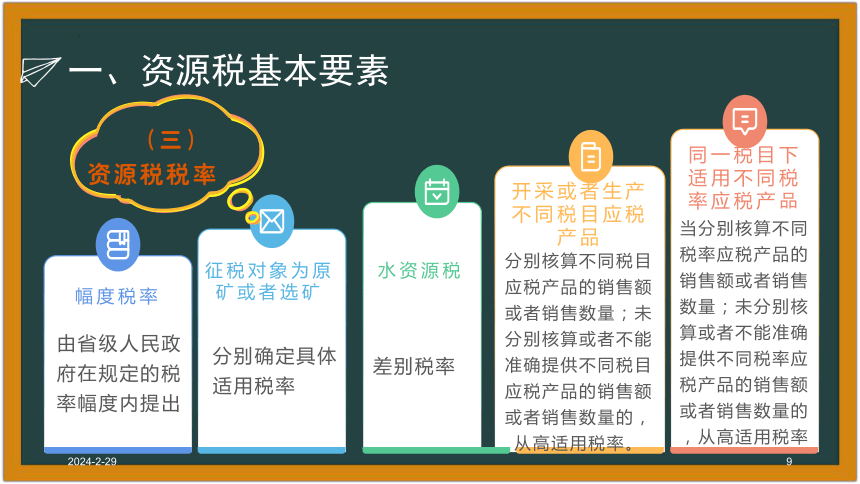 一、资源税基本要素

（三）
资源税税率

幅度税率

由省级人民政府在规定的税率幅度内提出

征税对象为原矿或者选矿

分别确定具体适用税率

水资源税

差别税率

开采或者生产不同税目应税产品

分别核算不同税目应税产品的销售额或者销售数量；未分别核算或者不能准确提供不同税目应税产品的销售额或者销售数量的，从高适用税率。

同一税目下适用不同税率应税产品

当分别核算不同税率应税产品的销售额或者销售数量；未分别核算或者不能准确提供不同税率应税产品的销售额或者销售数量的，从高适用税率

2024-2-29

9